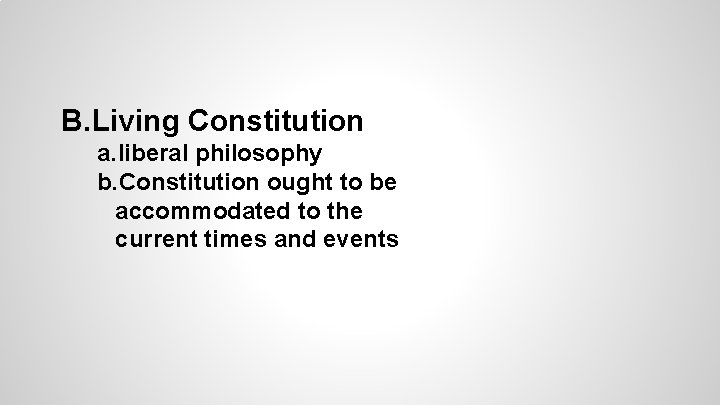 B.Living Constitution

a.liberal philosophy

b.Constitution ought to be accommodated to the current times and events